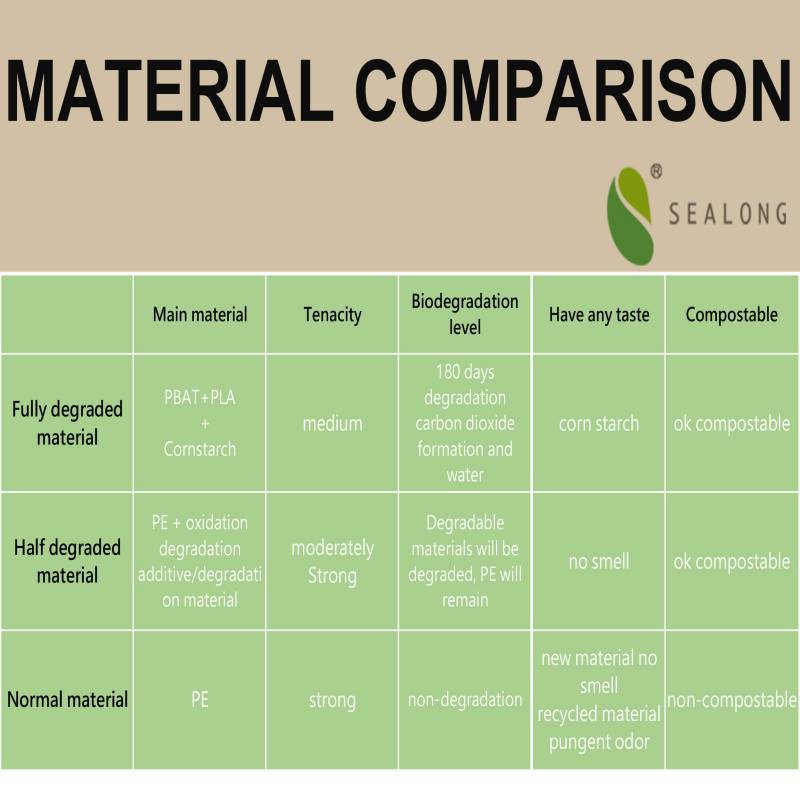 MATERIAL COMPARISON

® SEALONG

| | Main material | Tenacity | Biodegradation level | Have any taste | Compostable |
|---|---|---|---|---|---|
| Fully degraded material | PBAT+PLA + Cornstarch | medium | 180 days degradation carbon dioxide formation and water | corn starch | ok compostable |
| Half degraded material | PE + oxidation degradation additive/degradation material | moderately Strong | Degradable materials will be degraded, PE will remain | no smell | ok compostable |
| Normal material | PE | strong | non-degradation | new material no smell recycled material pungent odor | non-compostable |